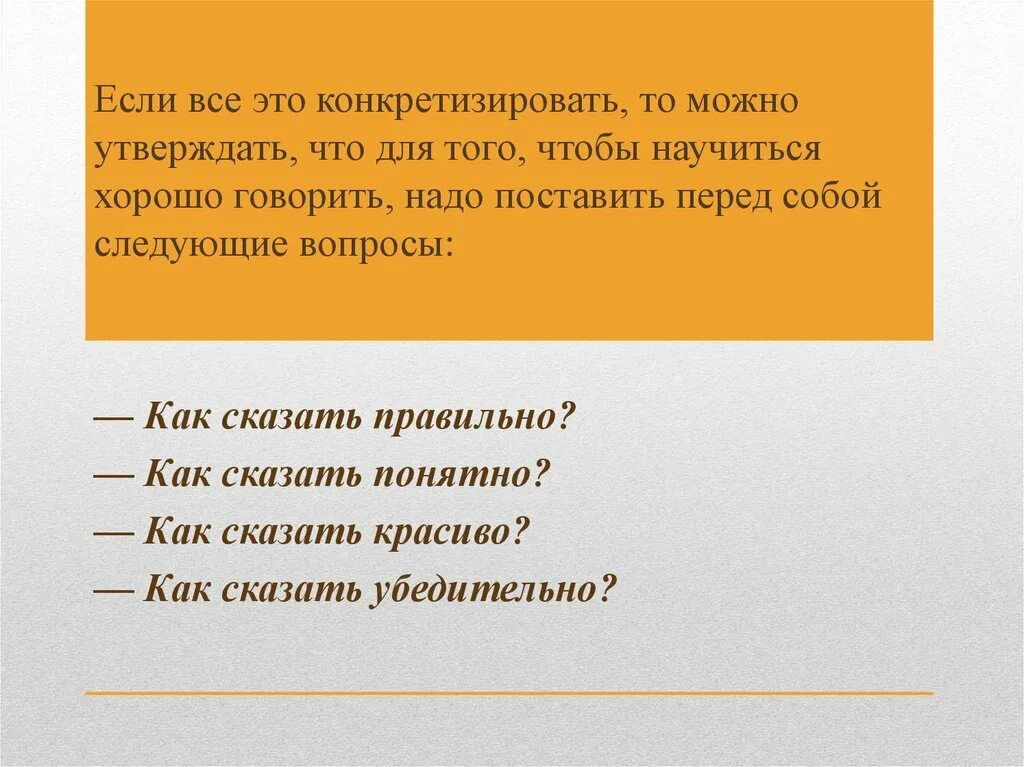 Если все это конкретизировать, то можно утверждать, что для того, чтобы научиться хорошо говорить, надо поставить перед собой следующие вопросы:

— Как сказать правильно?
— Как сказать понятно?
— Как сказать красиво?
— Как сказать убедительно?